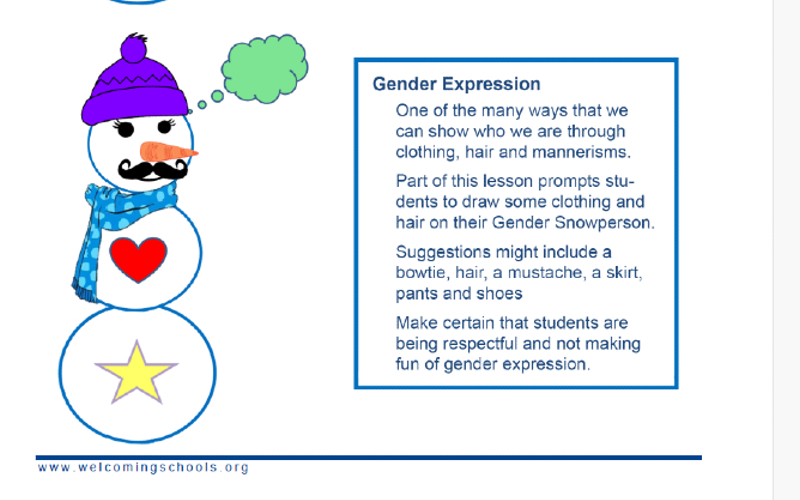 Gender Expression

One of the many ways that we can show who we are through clothing, hair and mannerisms.

Part of this lesson prompts students to draw some clothing and hair on their Gender Snowperson.

Suggestions might include a bowtie, hair, a mustache, a skirt, pants and shoes

Make certain that students are being respectful and not making fun of gender expression.

www.welcomingschools.org